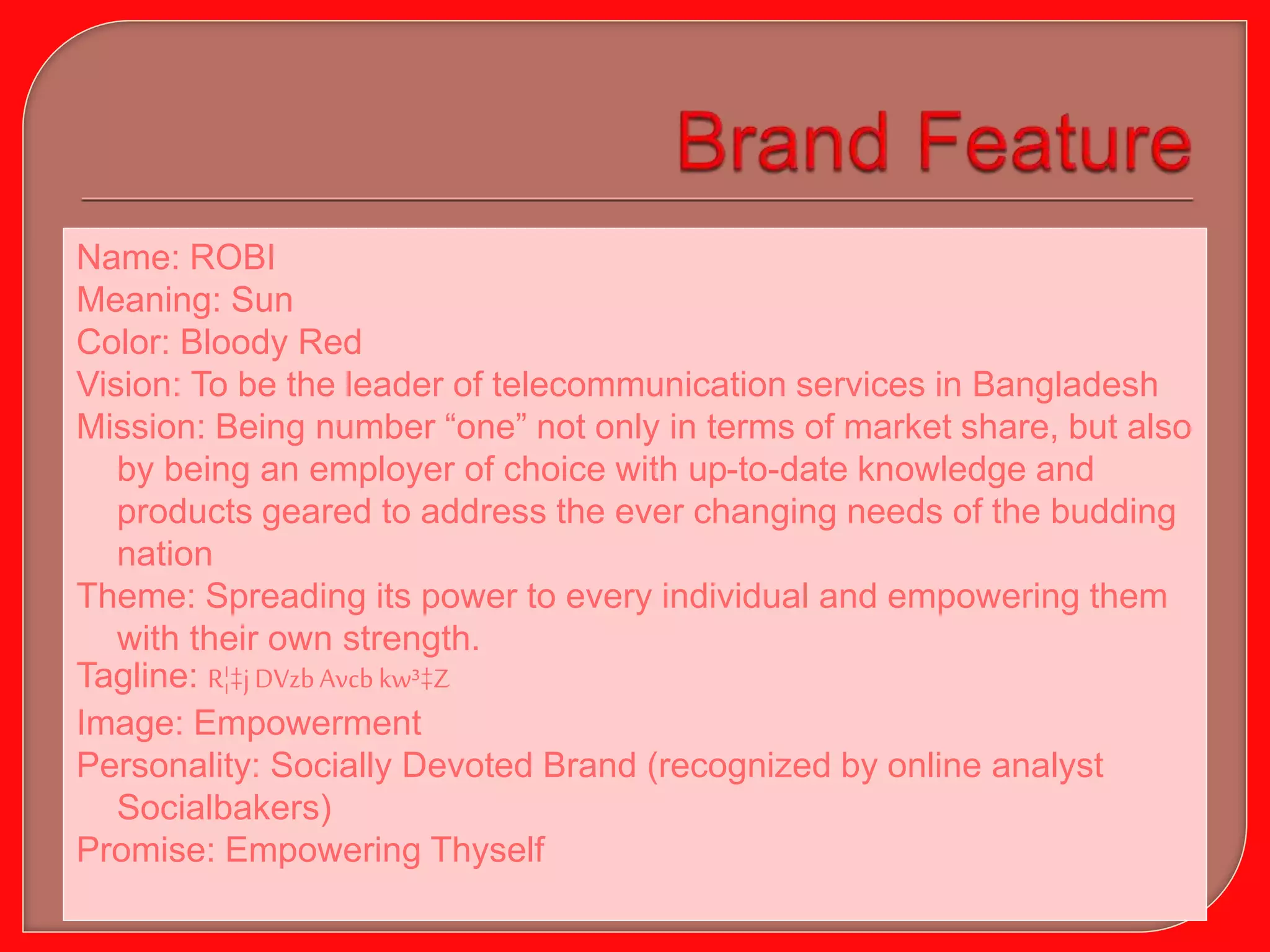 Brand Feature

Name: ROBI
Meaning: Sun
Color: Bloody Red
Vision: To be the leader of telecommunication services in Bangladesh
Mission: Being number “one” not only in terms of market share, but also by being an employer of choice with up-to-date knowledge and products geared to address the ever changing needs of the budding nation
Theme: Spreading its power to every individual and empowering them with their own strength.
Tagline: R¦‡j DVzb Avcb kw³‡Z
Image: Empowerment
Personality: Socially Devoted Brand (recognized by online analyst Socialbakers)
Promise: Empowering Thyself